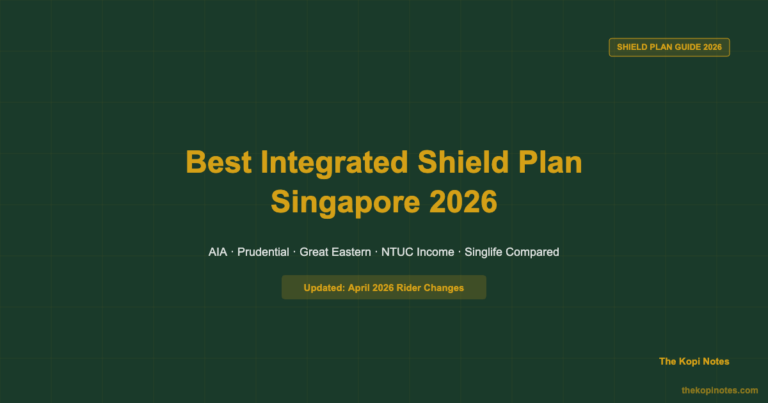 SHIELD PLAN GUIDE 2026

Best Integrated Shield Plan Singapore 2026

AIA · Prudential · Great Eastern · NTUC Income · Singlife Compared

Updated: April 2026 Rider Changes

The Kopi Notes

thekopinotes.com